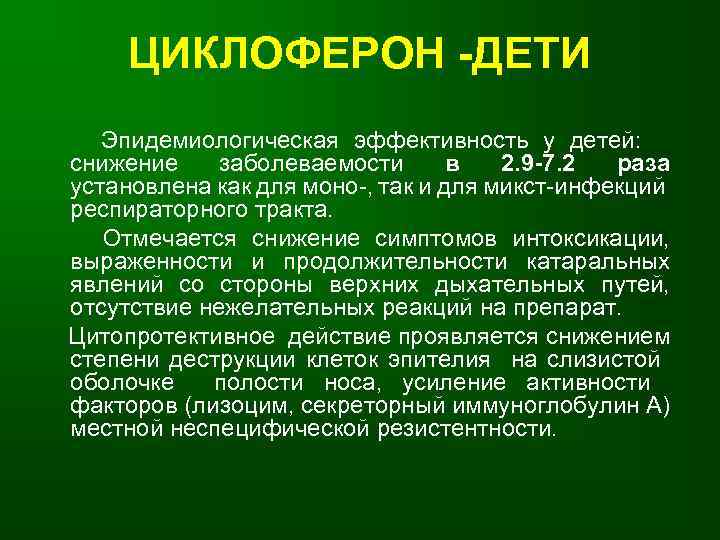 ЦИКЛОФЕРОН -ДЕТИ

Эпидемиологическая эффективность у детей: снижение заболеваемости в 2.9-7.2 раза установлена как для моно-, так и для микст-инфекций респираторного тракта.

Отмечается снижение симптомов интоксикации, выраженности и продолжительности катаральных явлений со стороны верхних дыхательных путей, отсутствие нежелательных реакций на препарат.

Цитопротективное действие проявляется снижением степени деструкции клеток эпителия на слизистой оболочке полости носа, усиление активности факторов (лизоцим, секреторный иммуноглобулин А) местной неспецифической резистентности.